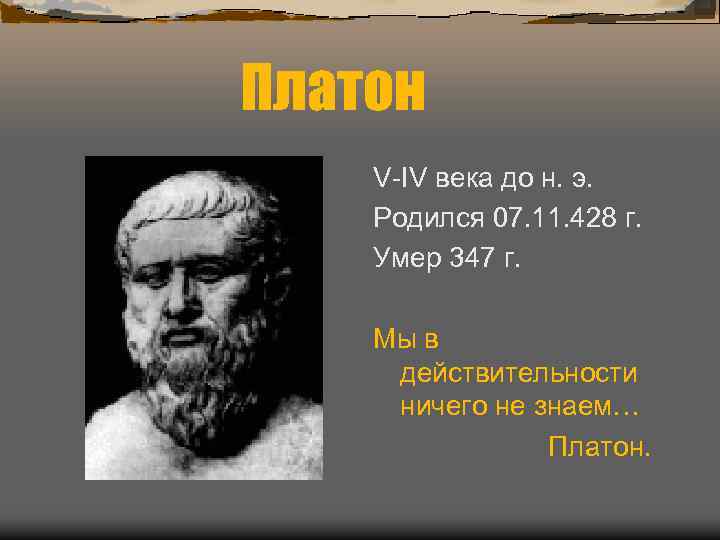 Платон

V-IV века до н. э.

Родился 07.11.428 г.

Умер 347 г.

Мы в действительности ничего не знаем…

Платон.